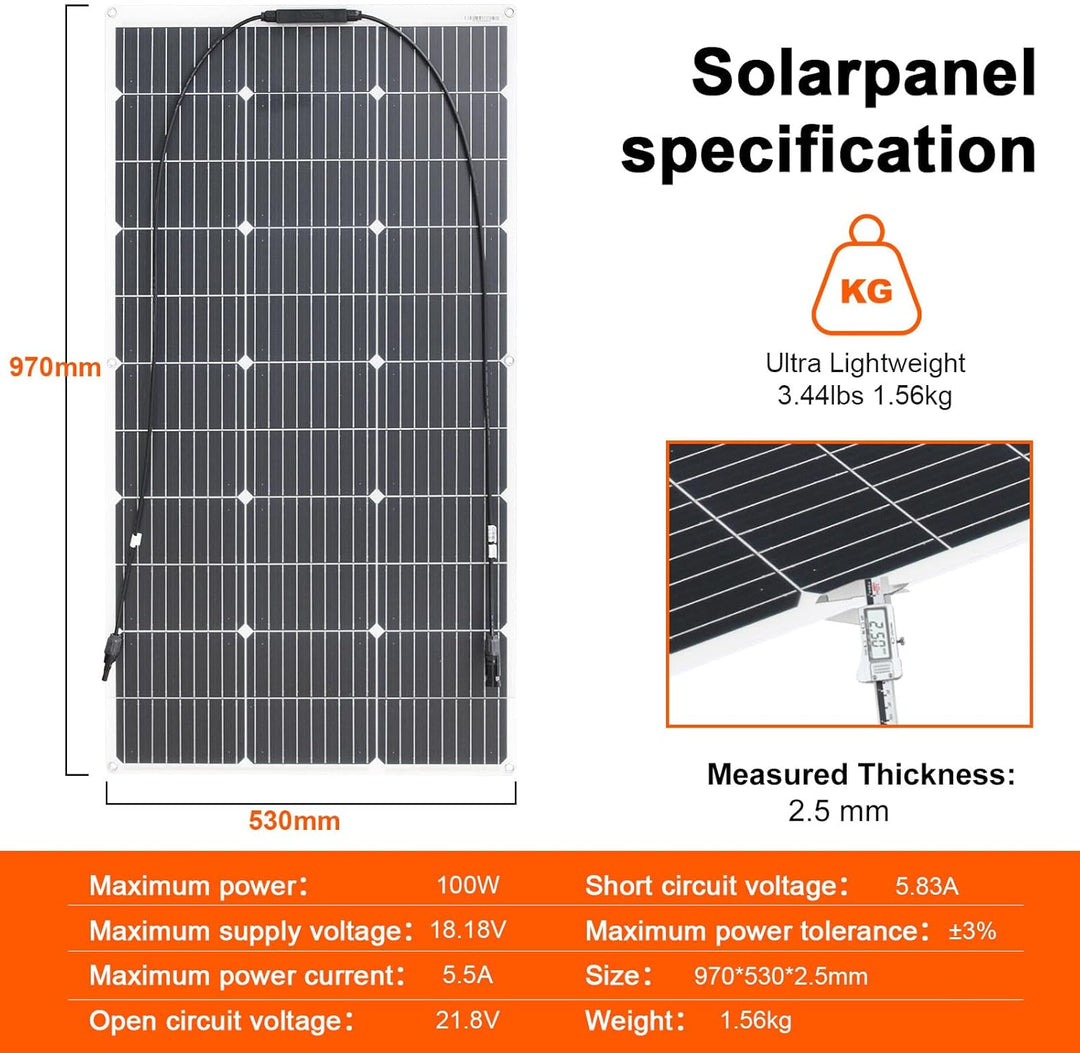 970mm

530mm

Solarpanel specification

KG

Ultra Lightweight
3.44lbs 1.56kg

Measured Thickness:
2.5 mm

| Maximum power： | 100W | Short circuit voltage： | 5.83A |
|---|---|---|---|
| Maximum supply voltage： | 18.18V | Maximum power tolerance： | ±3% |
| Maximum power current： | 5.5A | Size： | 970*530*2.5mm |
| Open circuit voltage： | 21.8V | Weight： | 1.56kg |